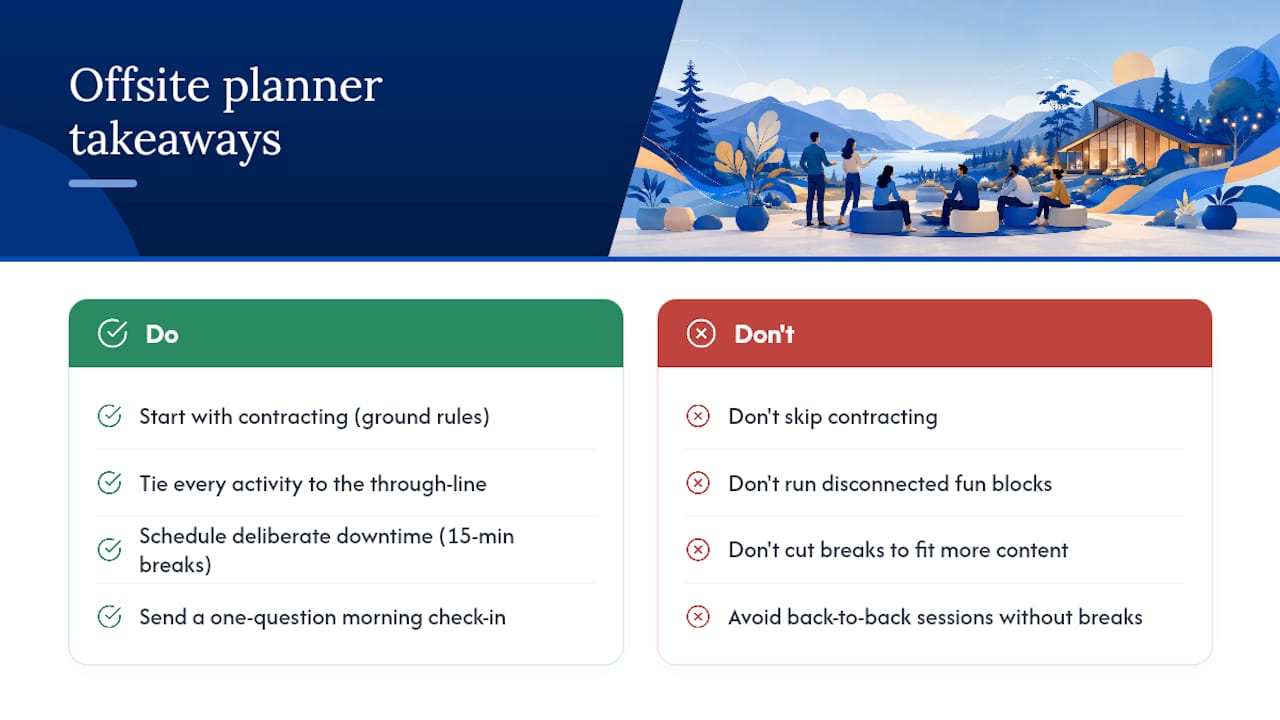 Offsite planner takeaways

Do

Start with contracting (ground rules)

Tie every activity to the through-line

Schedule deliberate downtime (15-min breaks)

Send a one-question morning check-in

Don't

Don't skip contracting

Don't run disconnected fun blocks

Don't cut breaks to fit more content

Avoid back-to-back sessions without breaks